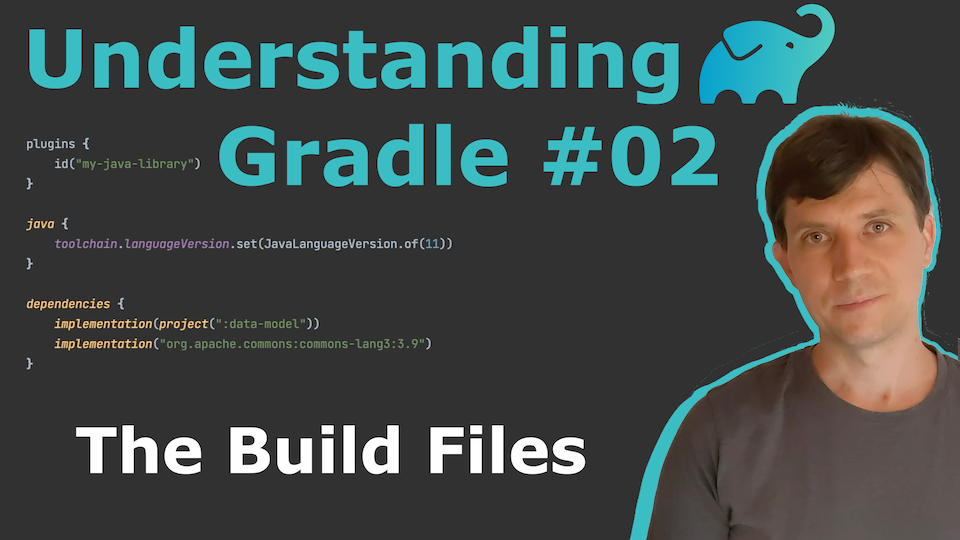 Understanding Gradle #02

plugins {
    id("my-java-library")
}

java {
    toolchain.languageVersion.set(JavaLanguageVersion.of(11))
}

dependencies {
    implementation(project(":data-model"))
    implementation("org.apache.commons:commons-lang3:3.9")
}

The Build Files